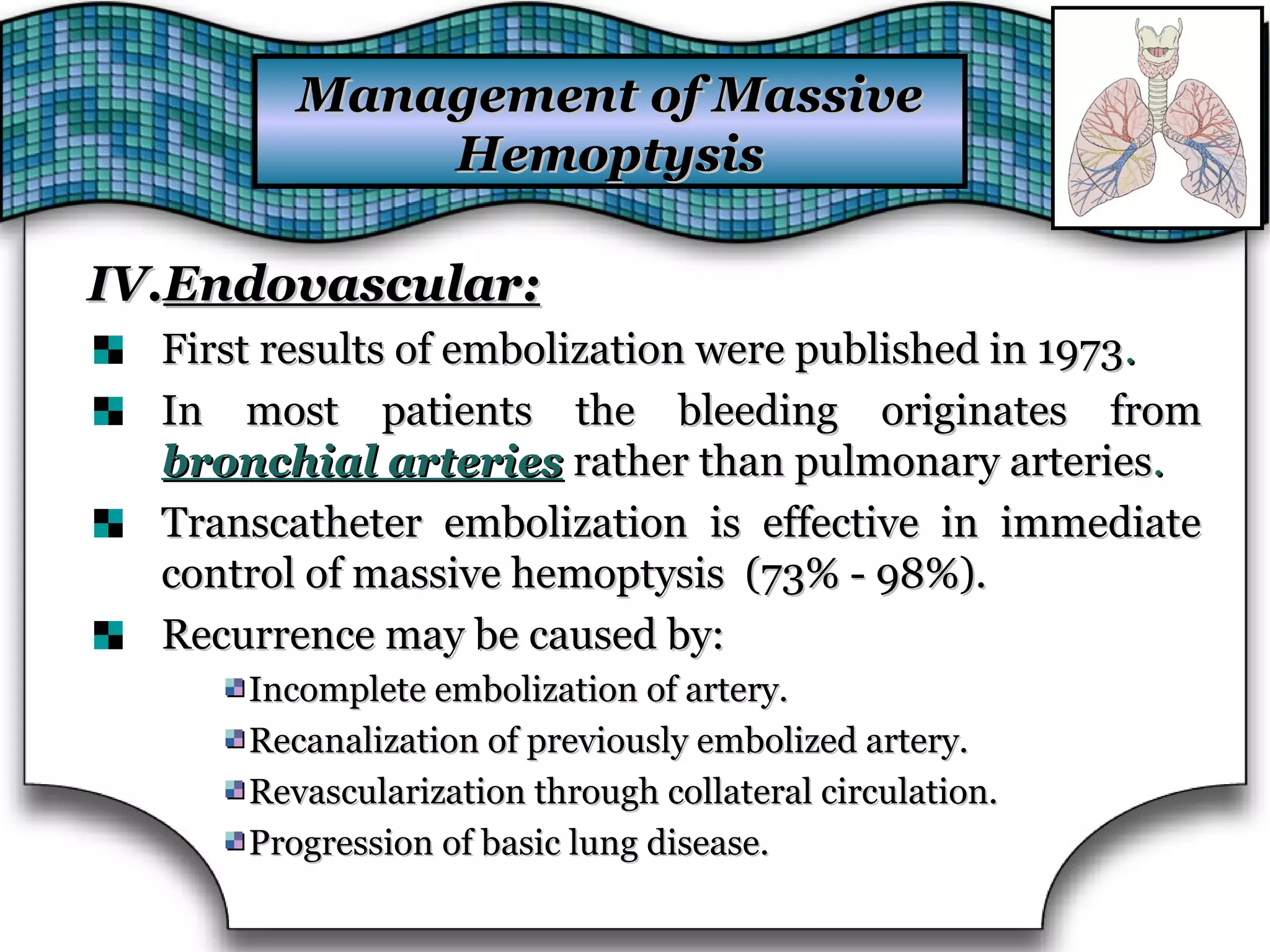 Management of Massive Hemoptysis

IV.Endovascular:

First results of embolization were published in 1973.

In most patients the bleeding originates from bronchial arteries rather than pulmonary arteries.

Transcatheter embolization is effective in immediate control of massive hemoptysis (73% - 98%).

Recurrence may be caused by:

Incomplete embolization of artery.

Recanalization of previously embolized artery.

Revascularization through collateral circulation.

Progression of basic lung disease.